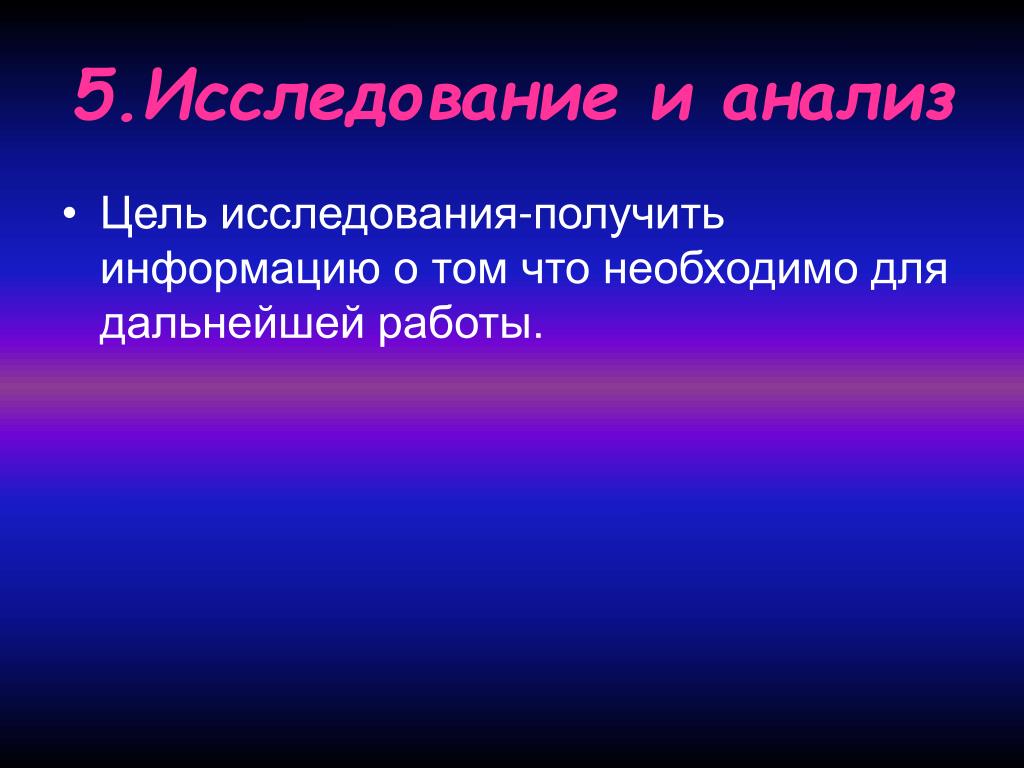 5.Исследование и анализ

• Цель исследования-получить информацию о том что необходимо для дальнейшей работы.